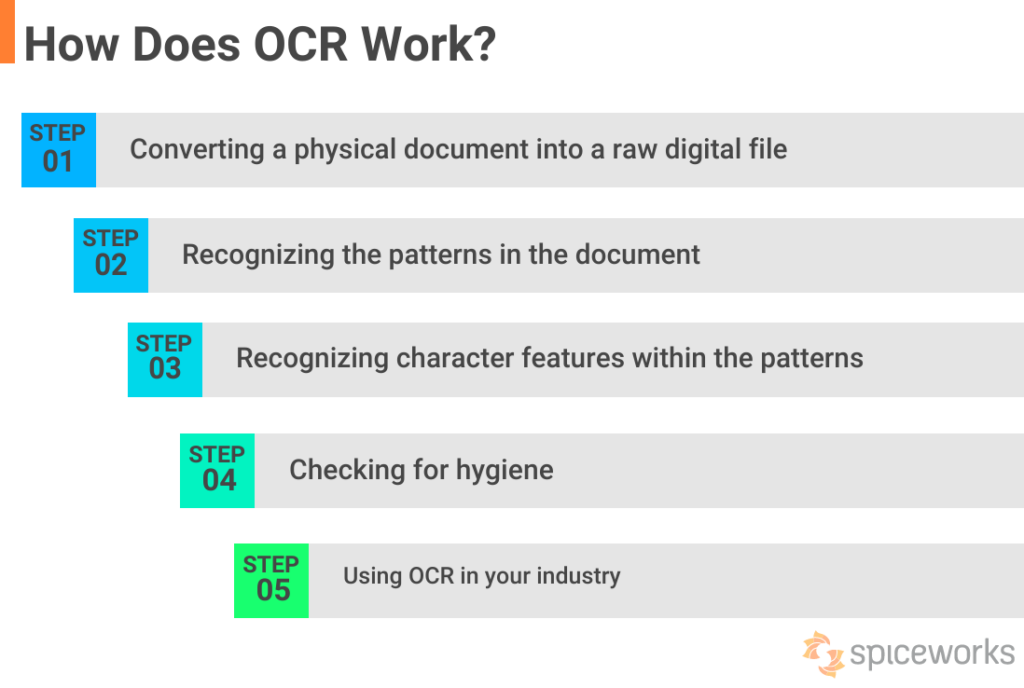 How Does OCR Work?

STEP 01 Converting a physical document into a raw digital file

STEP 02 Recognizing the patterns in the document

STEP 03 Recognizing character features within the patterns

STEP 04 Checking for hygiene

STEP 05 Using OCR in your industry

spiceworks